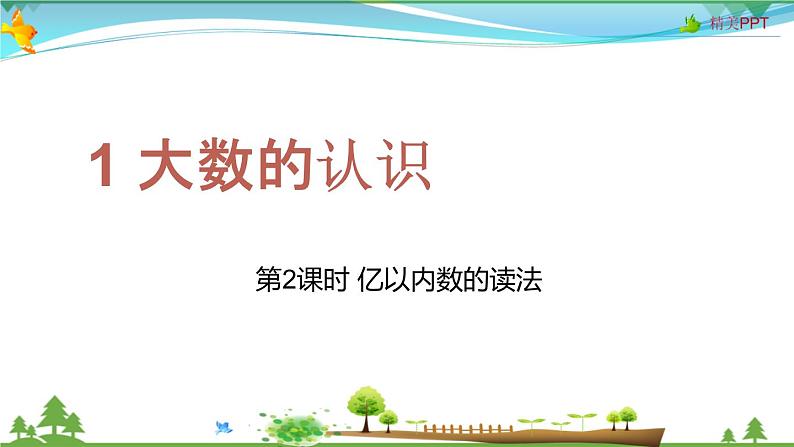 精美PPT

1 大数的认识

第2课时 亿以内数的读法